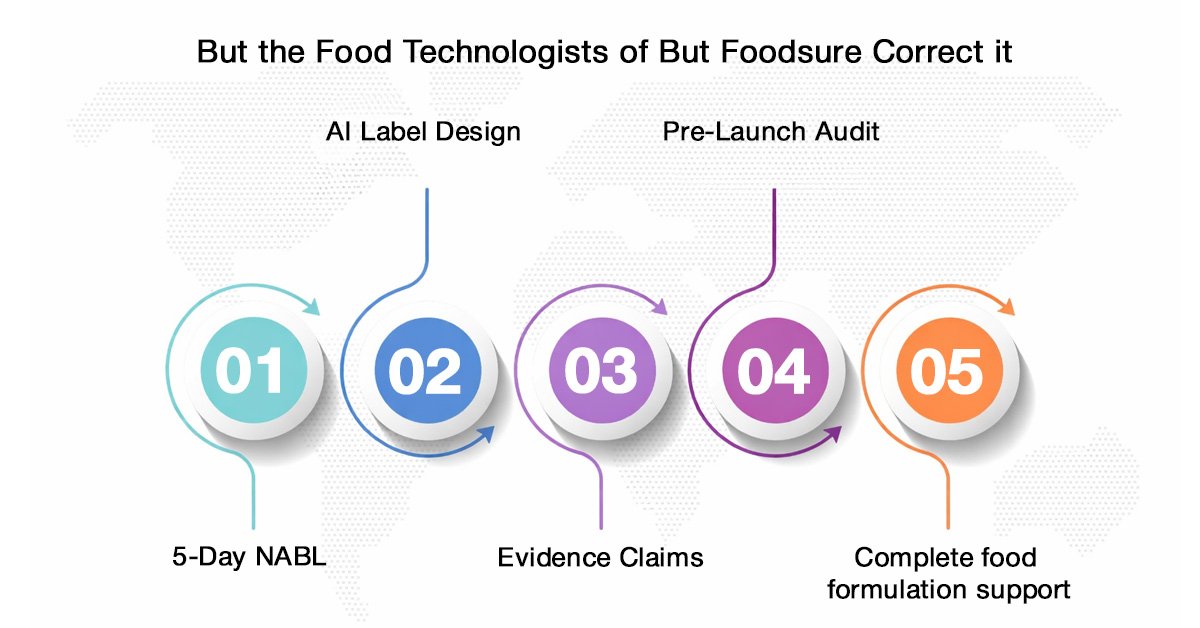 But the Food Technologists of But Foodsure Correct it

AI Label Design

Pre-Launch Audit

01

02

03

04

05

5-Day NABL

Evidence Claims

Complete food formulation support